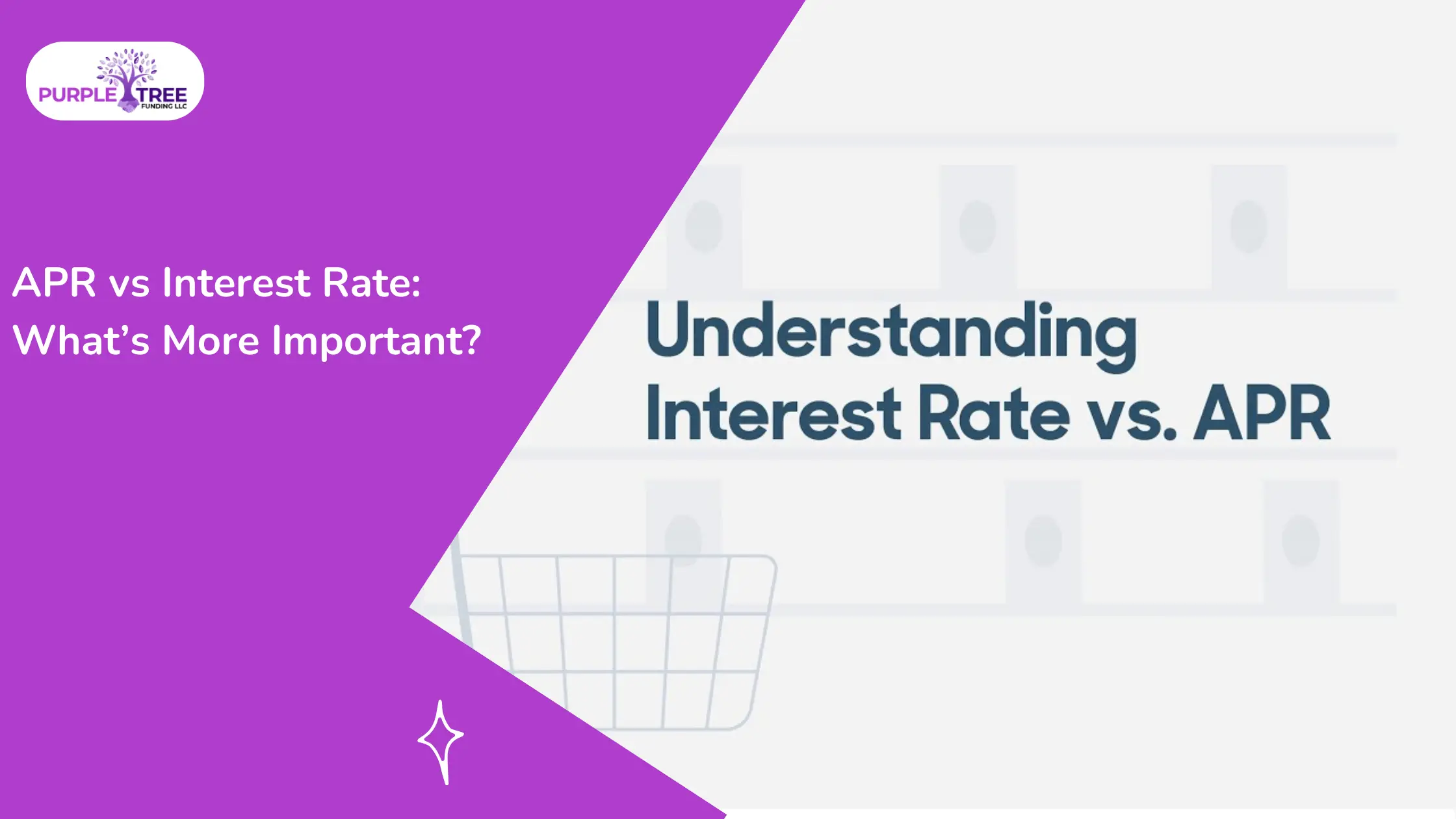 PURPLE TREE
FUNDING LLC

APR vs Interest Rate: What's More Important?

Understanding Interest Rate vs. APR